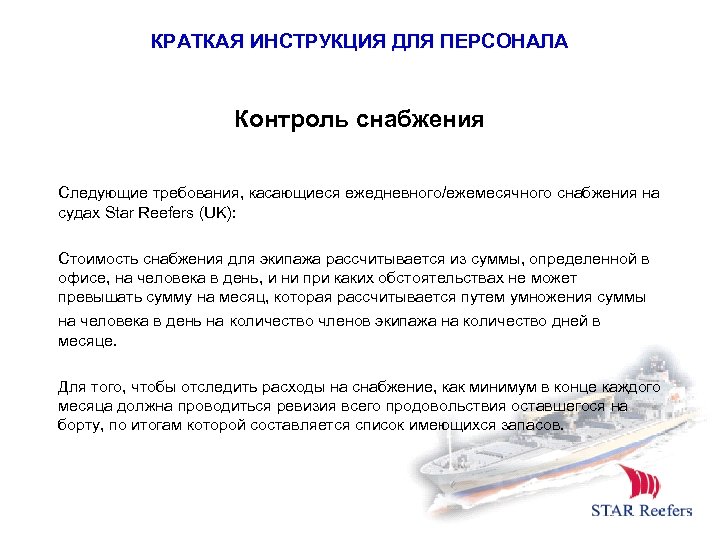 КРАТКАЯ ИНСТРУКЦИЯ ДЛЯ ПЕРСОНАЛА

Контроль снабжения

Следующие требования, касающиеся ежедневного/ежемесячного снабжения на судах Star Reefers (UK):

Стоимость снабжения для экипажа рассчитывается из суммы, определенной в офисе, на человека в день, и ни при каких обстоятельствах не может превышать сумму на месяц, которая рассчитывается путем умножения суммы на человека в день на количество членов экипажа на количество дней в месяце.

Для того, чтобы отследить расходы на снабжение, как минимум в конце каждого месяца должна проводиться ревизия всего продовольствия оставшегося на борту, по итогам которой составляется список имеющихся запасов.

STAR Reefers